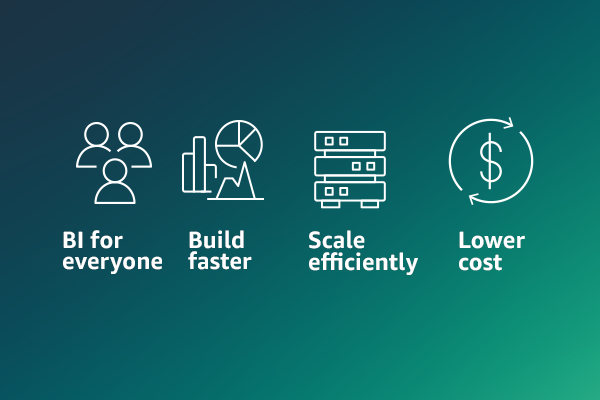 BI for everyone

Build faster

Scale efficiently

Lower cost